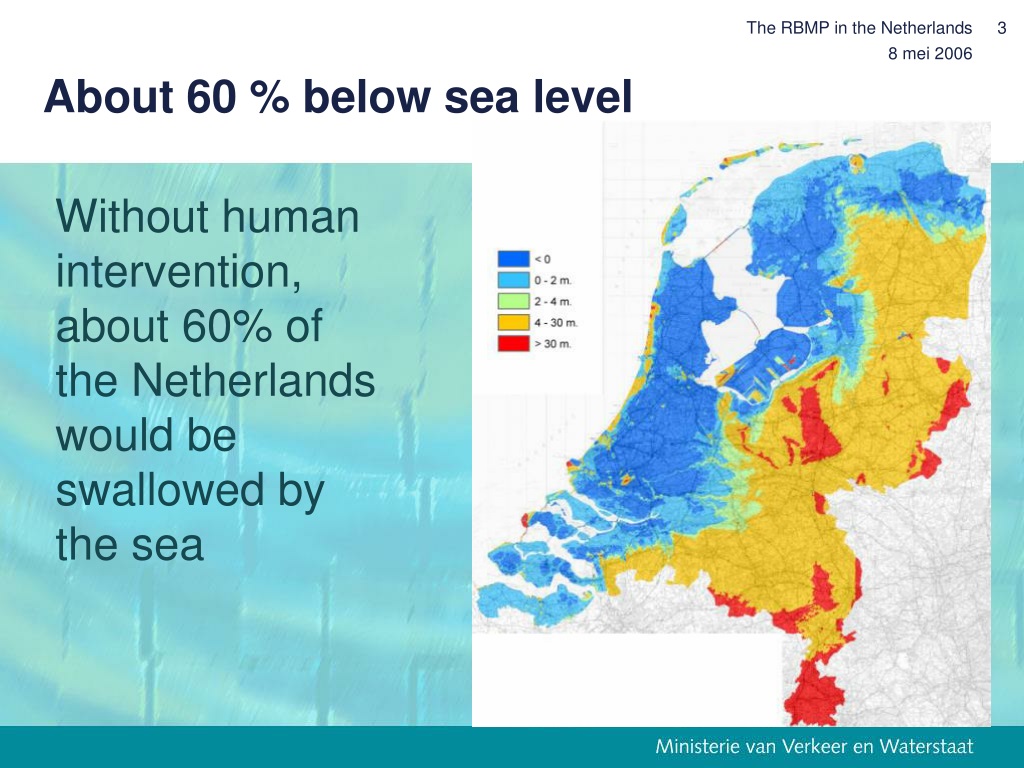 The RBMP in the Netherlands 3
8 mei 2006

About 60 % below sea level

Without human intervention, about 60% of the Netherlands would be swallowed by the sea

< 0
0 - 2 m.
2 - 4 m.
4 - 30 m.
> 30 m.

Ministerie van Verkeer en Waterstaat